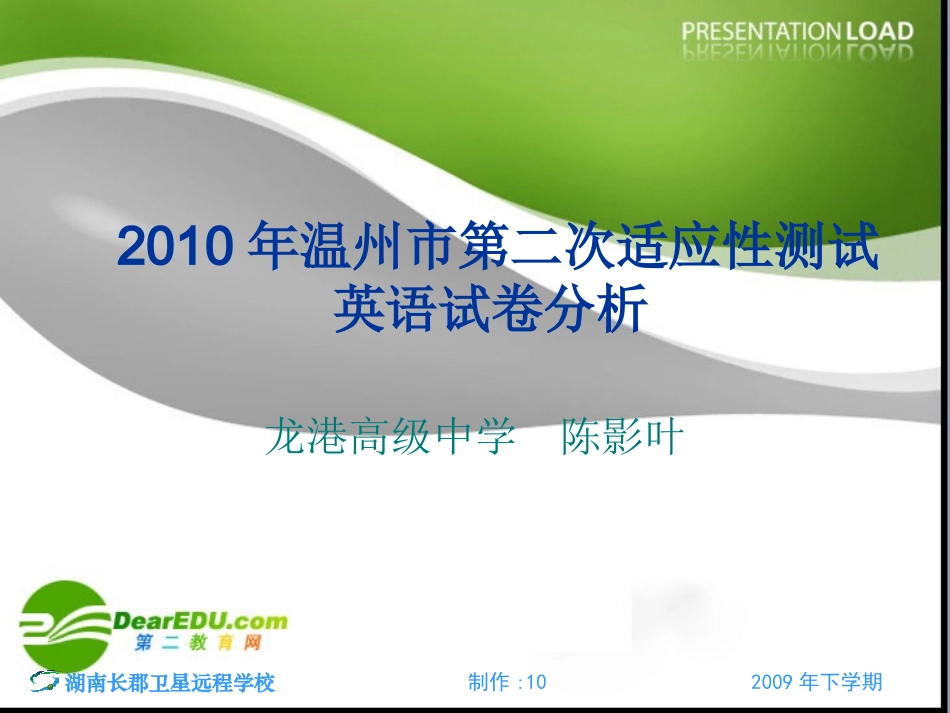 PRESENTATION LOAD

2010 年温州市第二次适应性测试
英语试卷分析

龙港高级中学　陈影叶

DearEDU.com
第二教育网

湖南长郡卫星远程学校

制作 :10

2009 年下学期